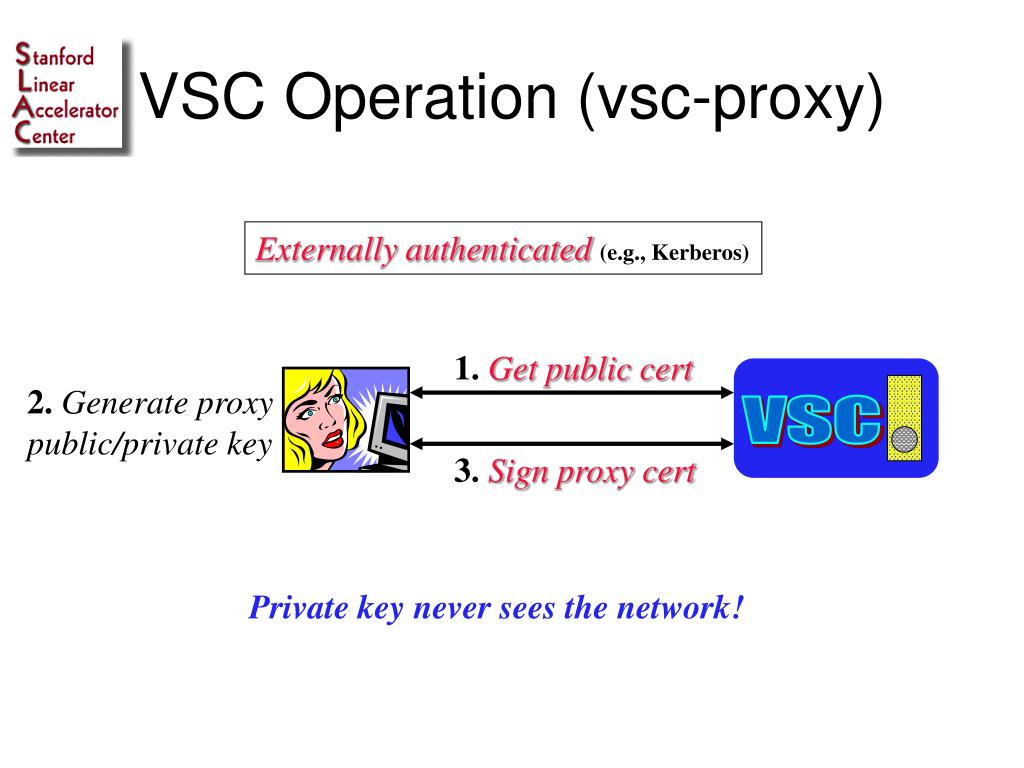 Stanford Linear Accelerator Center

VSC Operation (vsc-proxy)

Externally authenticated (e.g., Kerberos)

2. Generate proxy public/private key

1. Get public cert

3. Sign proxy cert

VSC

Private key never sees the network!